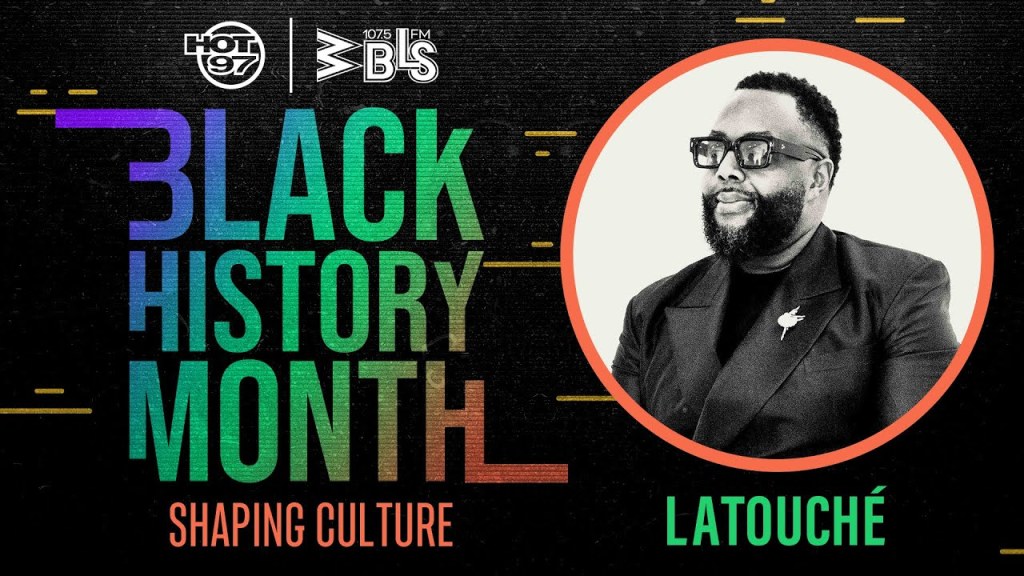 HOT 97
107.5 FM WBLS

BLACK HISTORY MONTH

SHAPING CULTURE

LATOUCHÉ